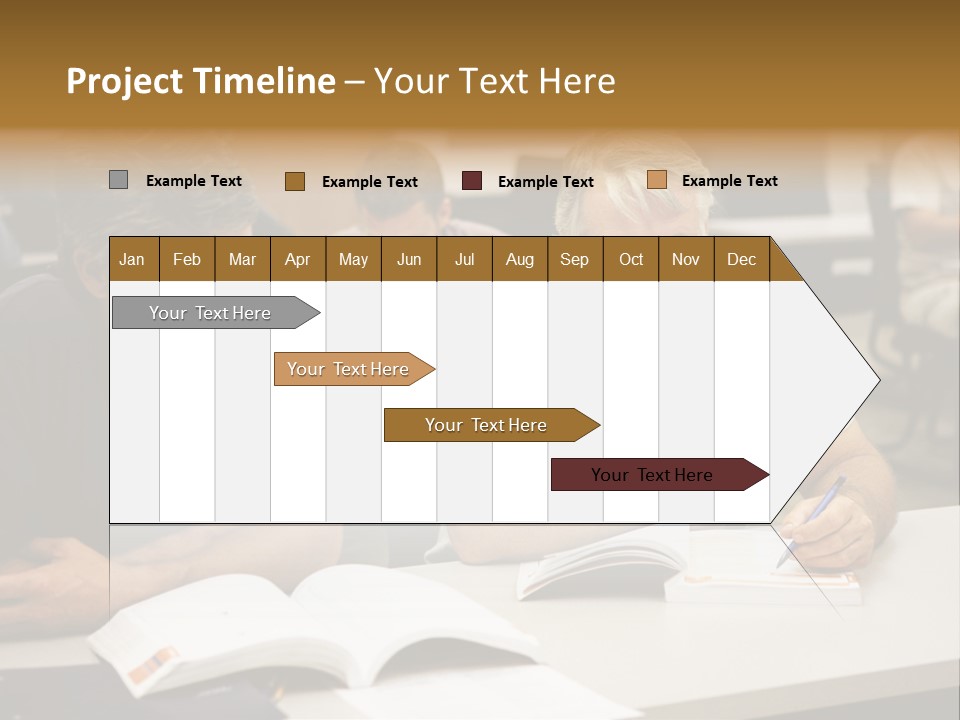 Project Timeline – Your Text Here

Example Text
Example Text
Example Text
Example Text

| Jan | Feb | Mar | Apr | May | Jun | Jul | Aug | Sep | Oct | Nov | Dec |
|---|---|---|---|---|---|---|---|---|---|---|---|

Your Text Here
Your Text Here
Your Text Here
Your Text Here